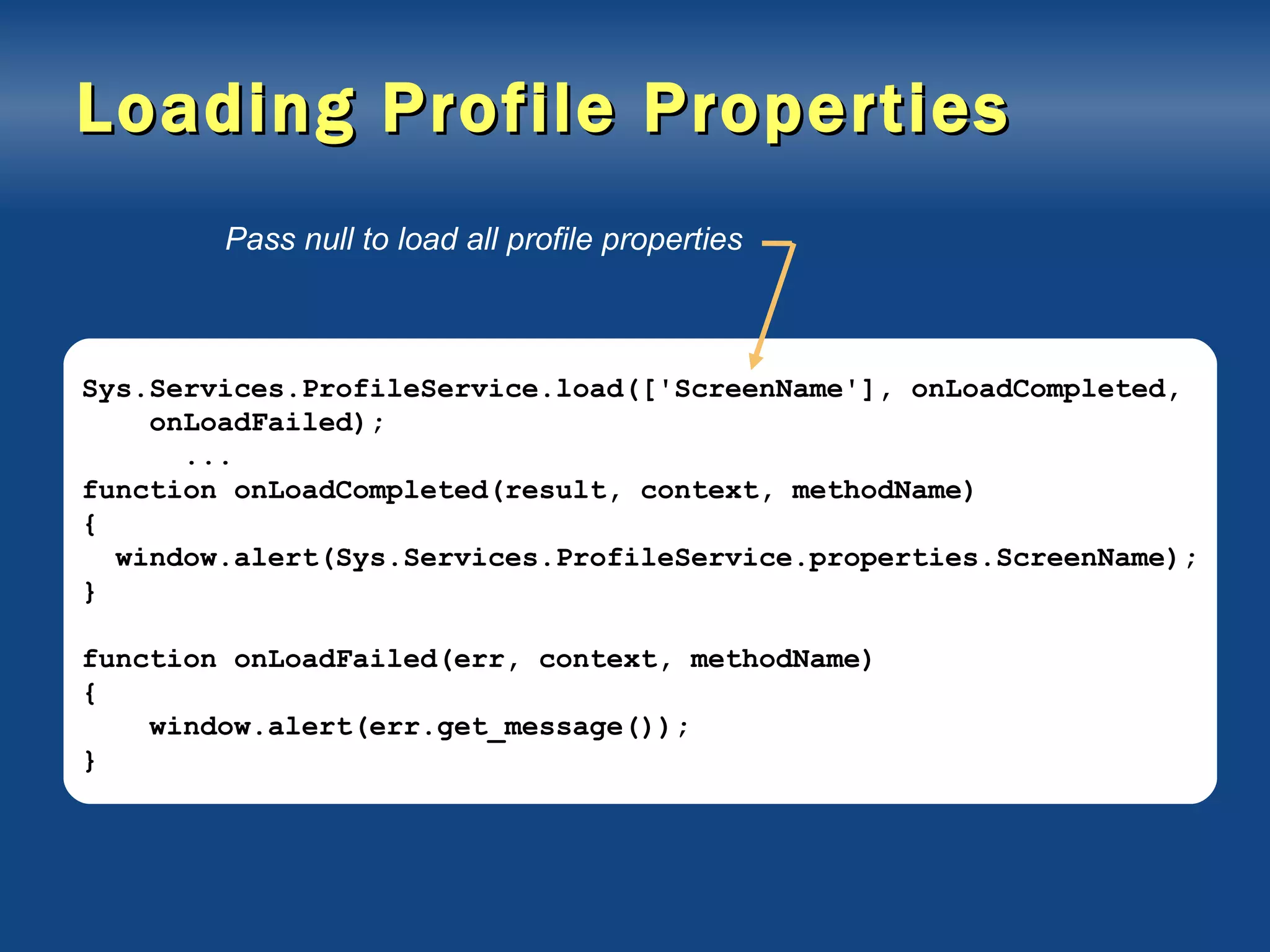 Loading Profile Properties

Pass null to load all profile properties

Sys.Services.ProfileService.load(['ScreenName'], onLoadCompleted,
    onLoadFailed);
      ...
function onLoadCompleted(result, context, methodName)
{
  window.alert(Sys.Services.ProfileService.properties.ScreenName);
}

function onLoadFailed(err, context, methodName)
{
    window.alert(err.get_message());
}